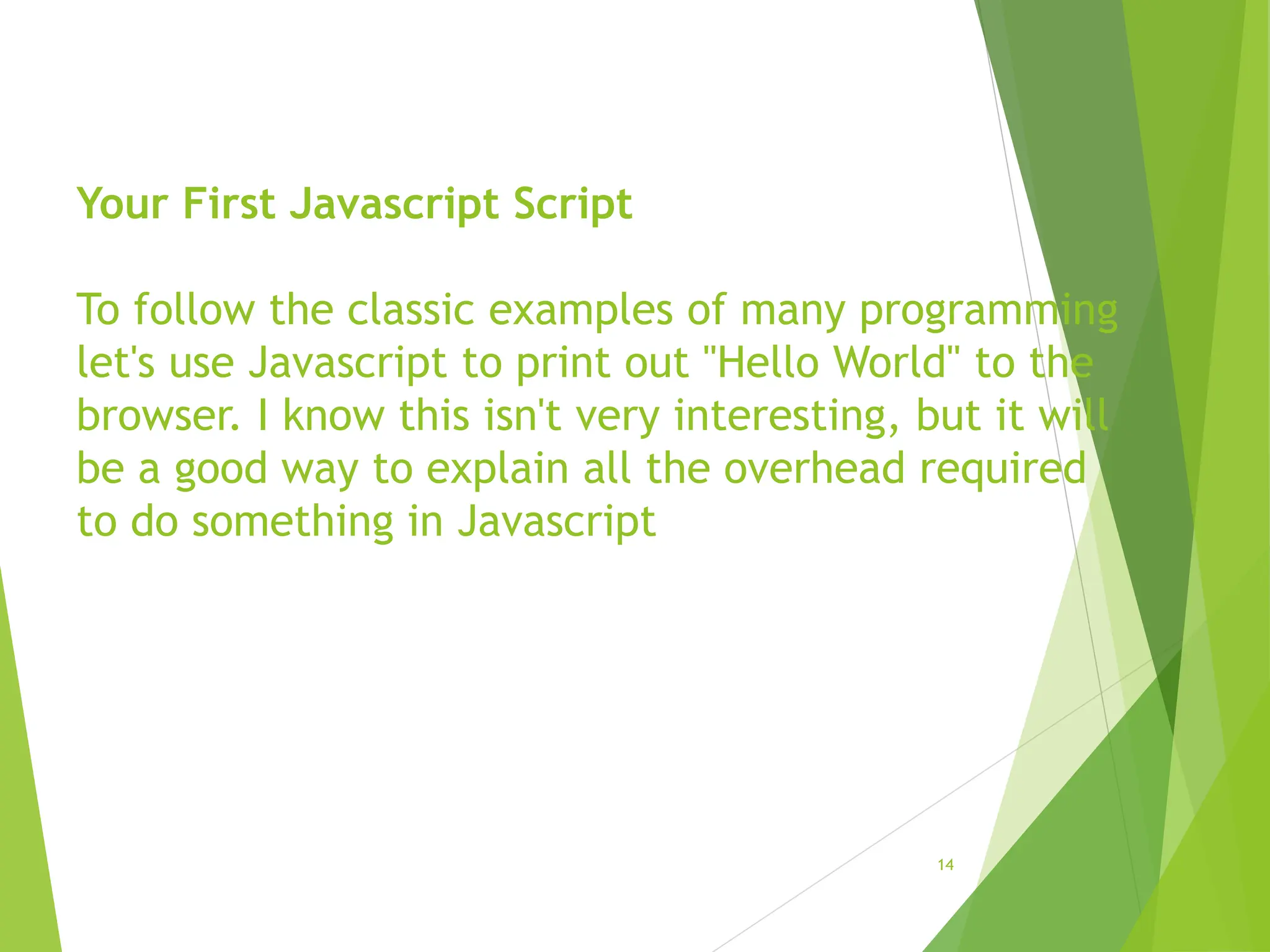 Your First Javascript Script

To follow the classic examples of many programming let's use Javascript to print out "Hello World" to the browser. I know this isn't very interesting, but it will be a good way to explain all the overhead required to do something in Javascript

14